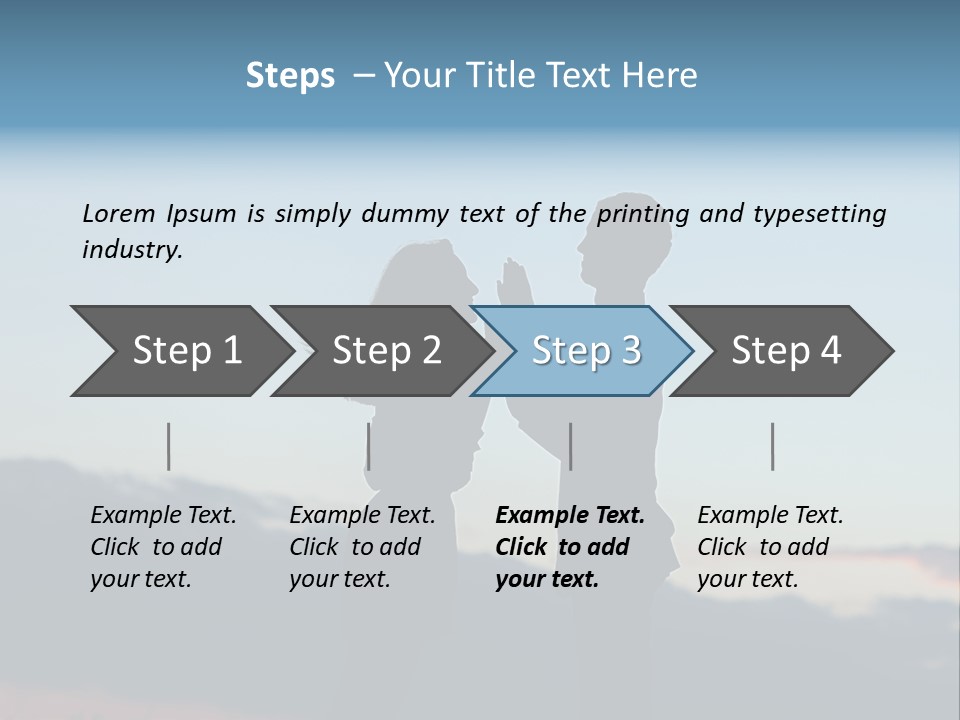 Steps – Your Title Text Here

Lorem Ipsum is simply dummy text of the printing and typesetting industry.

Step 1

Step 2

Step 3

Step 4

Example Text. Click to add your text.

Example Text. Click to add your text.

Example Text. Click to add your text.

Example Text. Click to add your text.